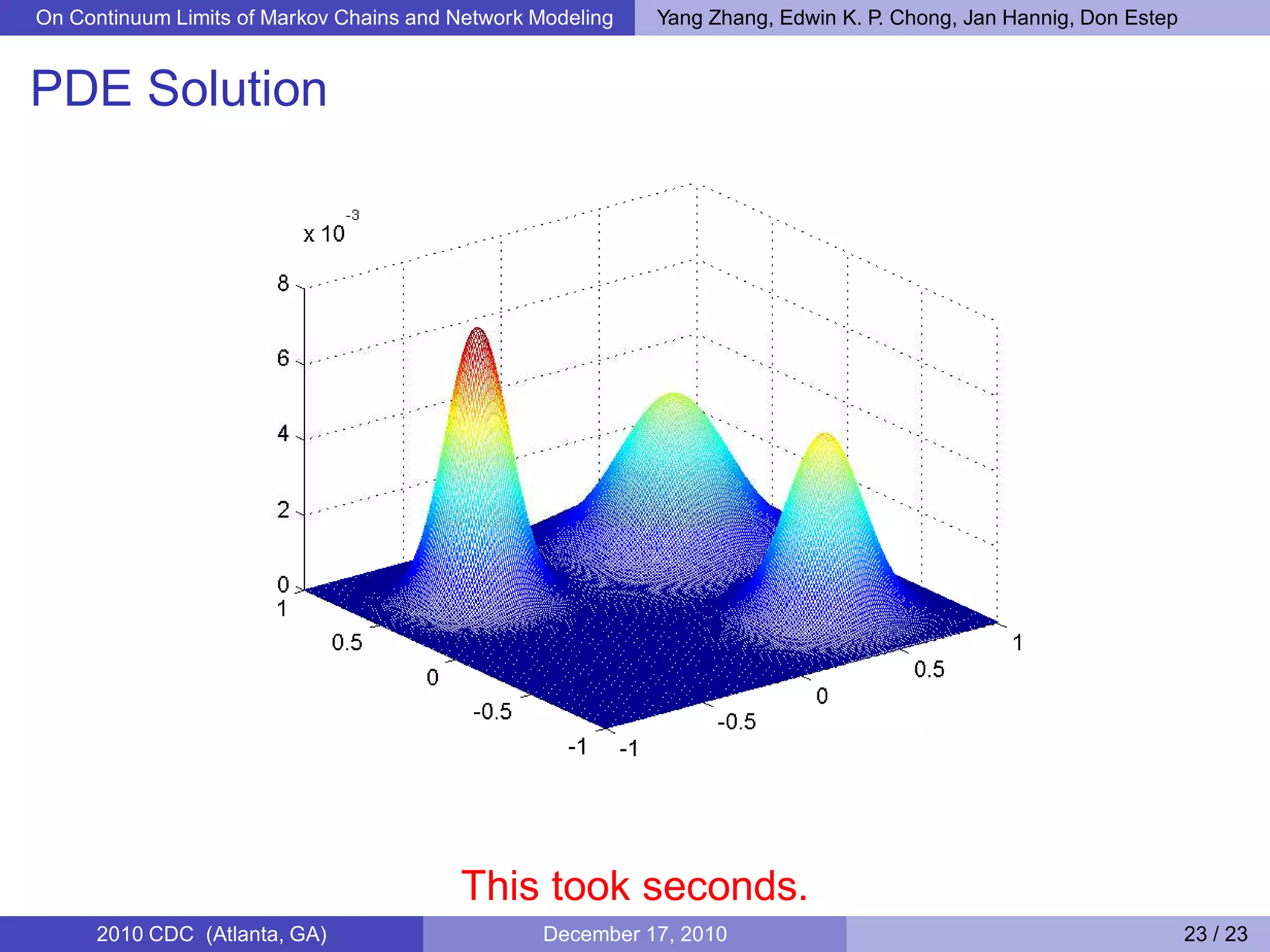 On Continuum Limits of Markov Chains and Network Modeling
Yang Zhang, Edwin K. P. Chong, Jan Hannig, Don Estep

PDE Solution

x $10^{-3}$

8
6
4
2
0
1
0.5
0
-0.5
-1
-1
-0.5
0
0.5
1

This took seconds.

2010 CDC (Atlanta, GA)
December 17, 2010
23 / 23